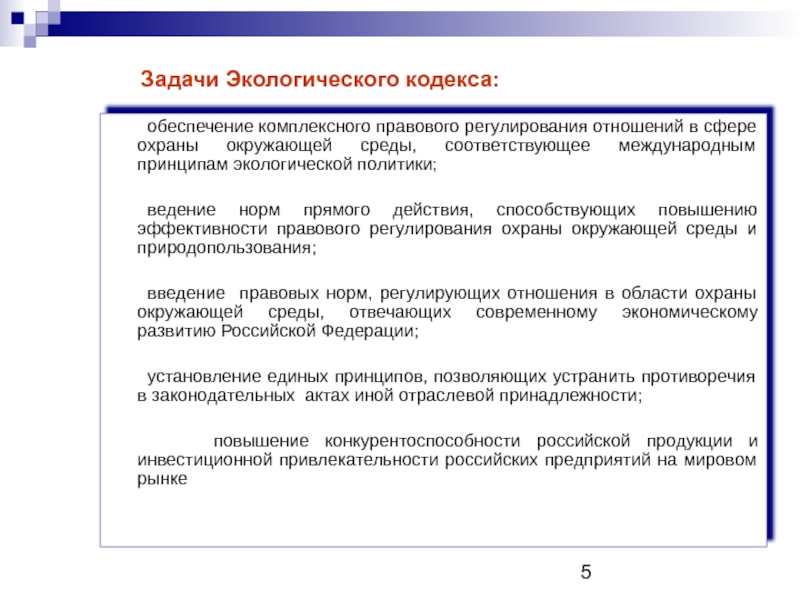 Задачи Экологического кодекса:

обеспечение комплексного правового регулирования отношений в сфере охраны окружающей среды, соответствующее международным принципам экологической политики;

ведение норм прямого действия, способствующих повышению эффективности правового регулирования охраны окружающей среды и природопользования;

введение правовых норм, регулирующих отношения в области охраны окружающей среды, отвечающих современному экономическому развитию Российской Федерации;

установление единых принципов, позволяющих устранить противоречия в законодательных актах иной отраслевой принадлежности;

повышение конкурентоспособности российской продукции и инвестиционной привлекательности российских предприятий на мировом рынке

5